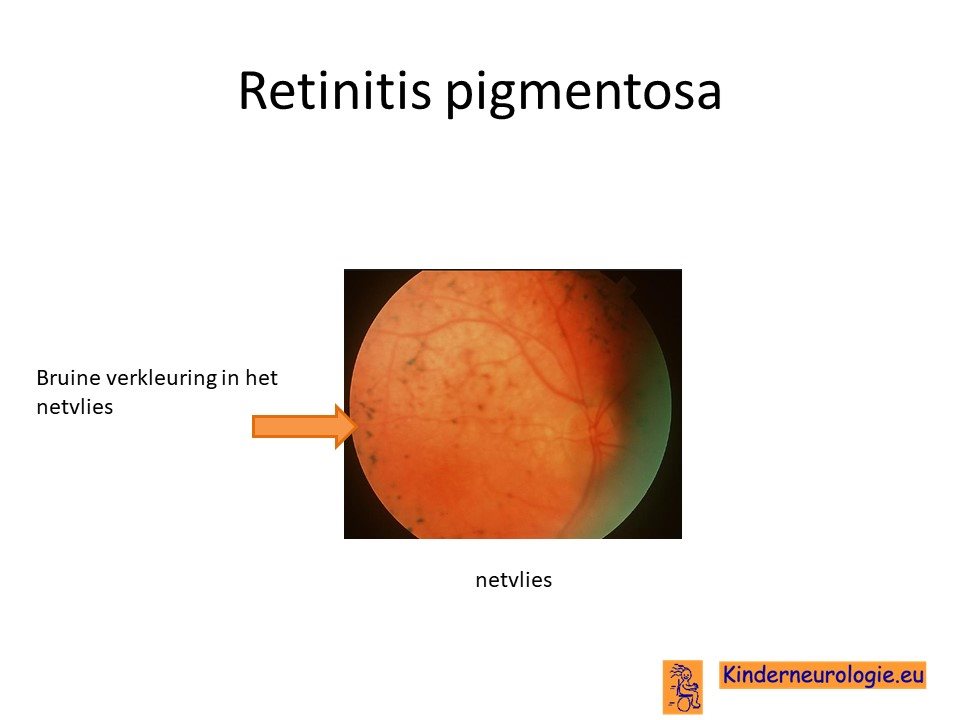 Retinitis pigmentosa

Bruine verkleuring in het netvlies

netvlies

Kinderneurologie.eu